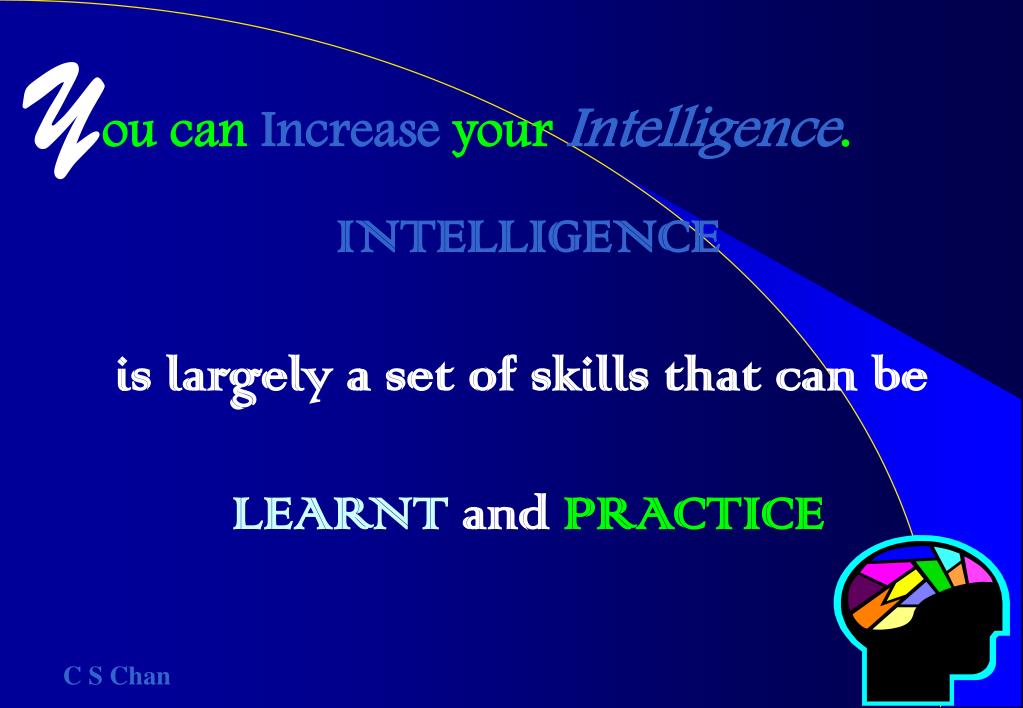 You can Increase your Intelligence.

INTELLIGENCE

is largely a set of skills that can be

LEARNT and PRACTICE

C S Chan